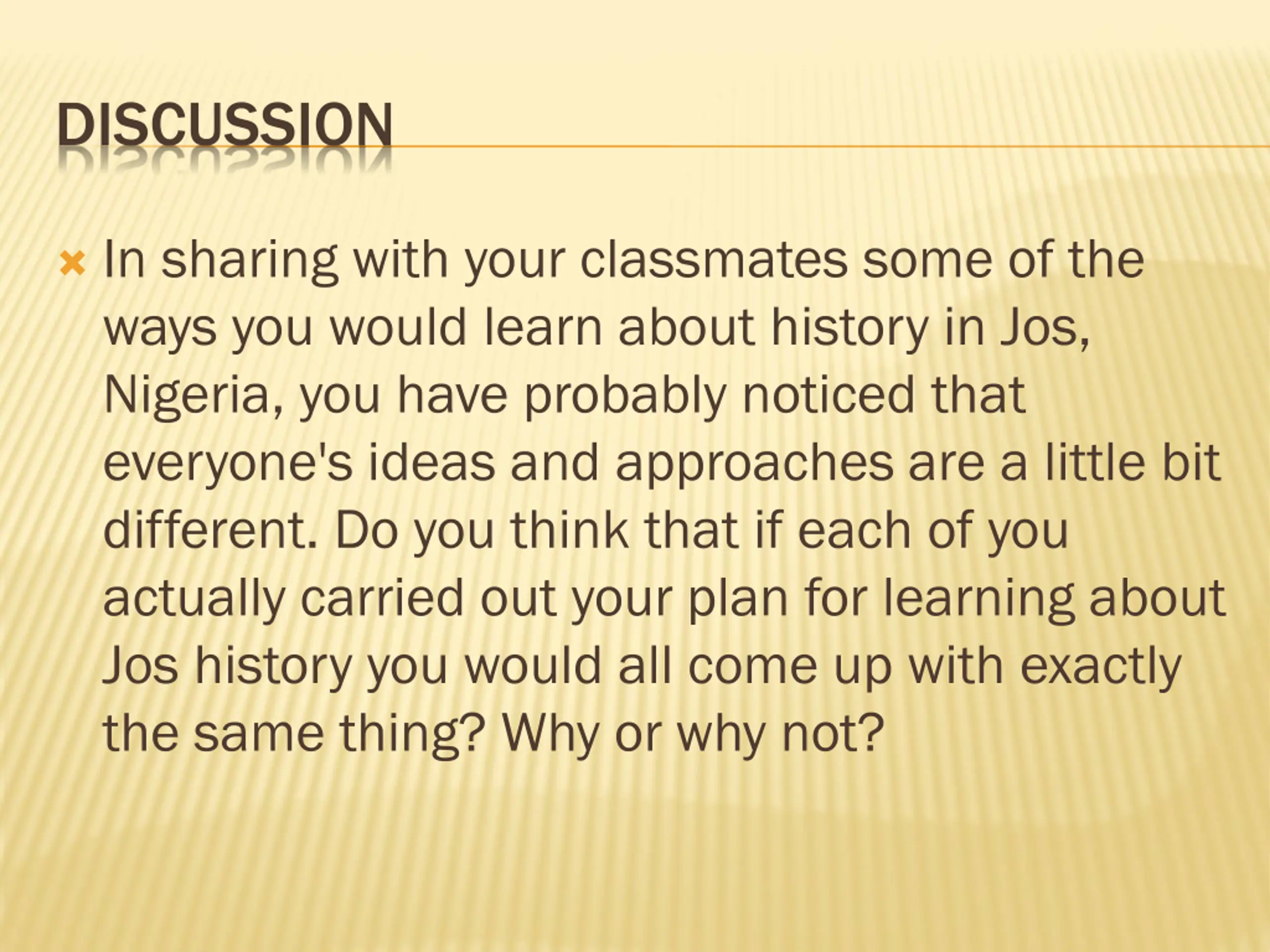 DISCUSSION

In sharing with your classmates some of the ways you would learn about history in Jos, Nigeria, you have probably noticed that everyone's ideas and approaches are a little bit different. Do you think that if each of you actually carried out your plan for learning about Jos history you would all come up with exactly the same thing? Why or why not?